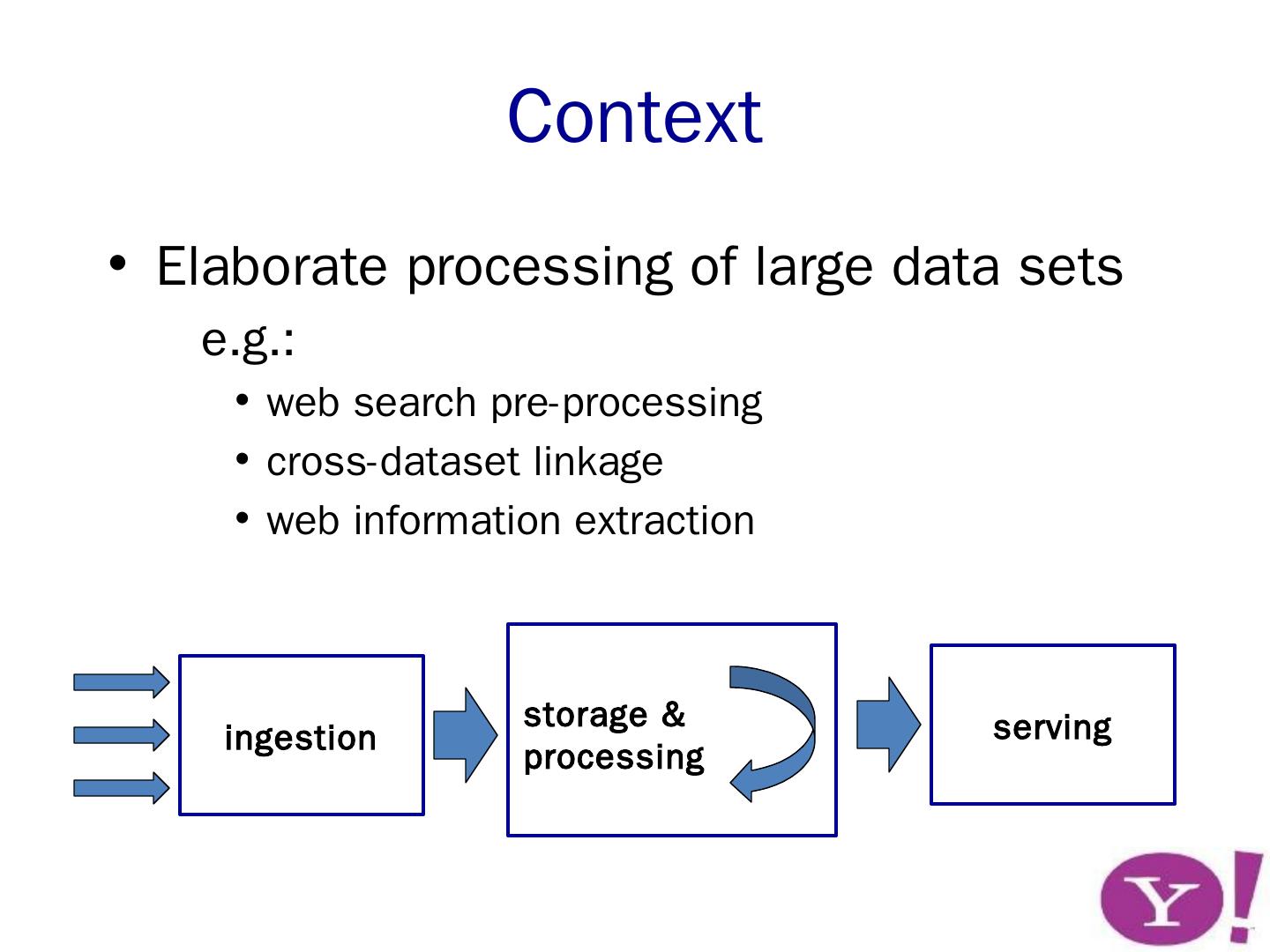 Context

• Elaborate processing of large data sets

e.g.:

• web search pre-processing
• cross-dataset linkage
• web information extraction

ingestion

storage & processing

serving

Y!